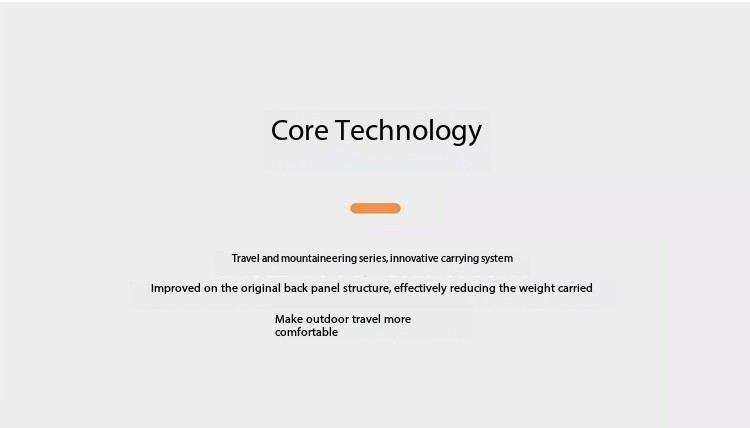 Core Technology

Travel and mountaineering series, innovative carrying system

Improved on the original back panel structure, effectively reducing the weight carried

Make outdoor travel more comfortable